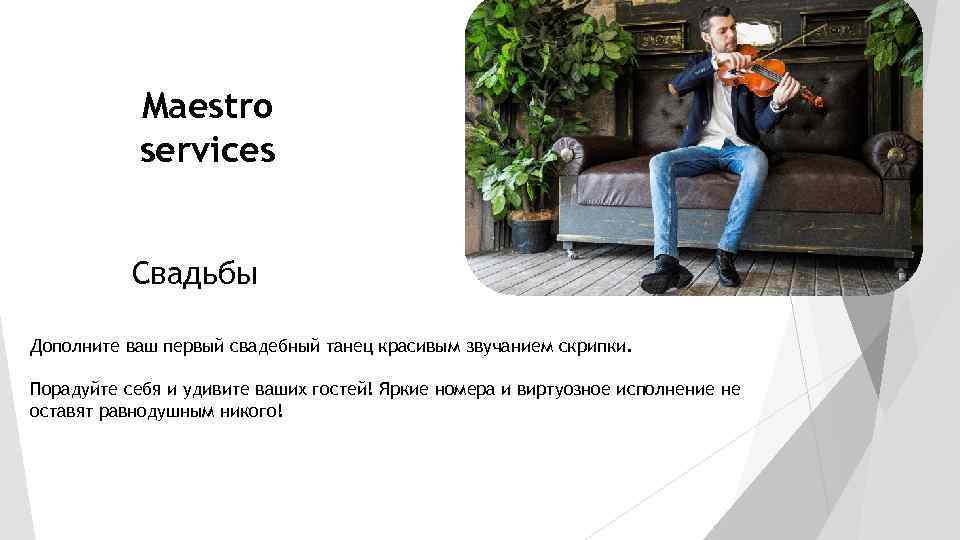 Maestro services

Свадьбы

Дополните ваш первый свадебный танец красивым звучанием скрипки.

Порадуйте себя и удивите ваших гостей! Яркие номера и виртуозное исполнение не оставят равнодушным никого!